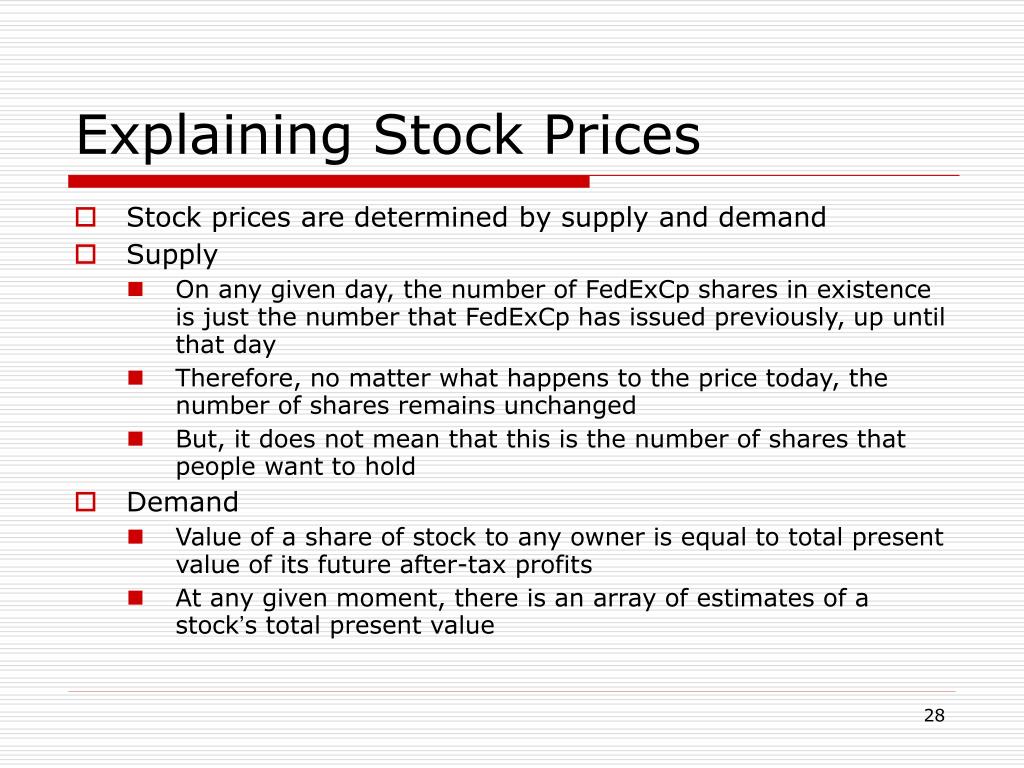 Explaining Stock Prices

Stock prices are determined by supply and demand

Supply

On any given day, the number of FedExCp shares in existence is just the number that FedExCp has issued previously, up until that day

Therefore, no matter what happens to the price today, the number of shares remains unchanged

But, it does not mean that this is the number of shares that people want to hold

Demand

Value of a share of stock to any owner is equal to total present value of its future after-tax profits

At any given moment, there is an array of estimates of a stock's total present value

28